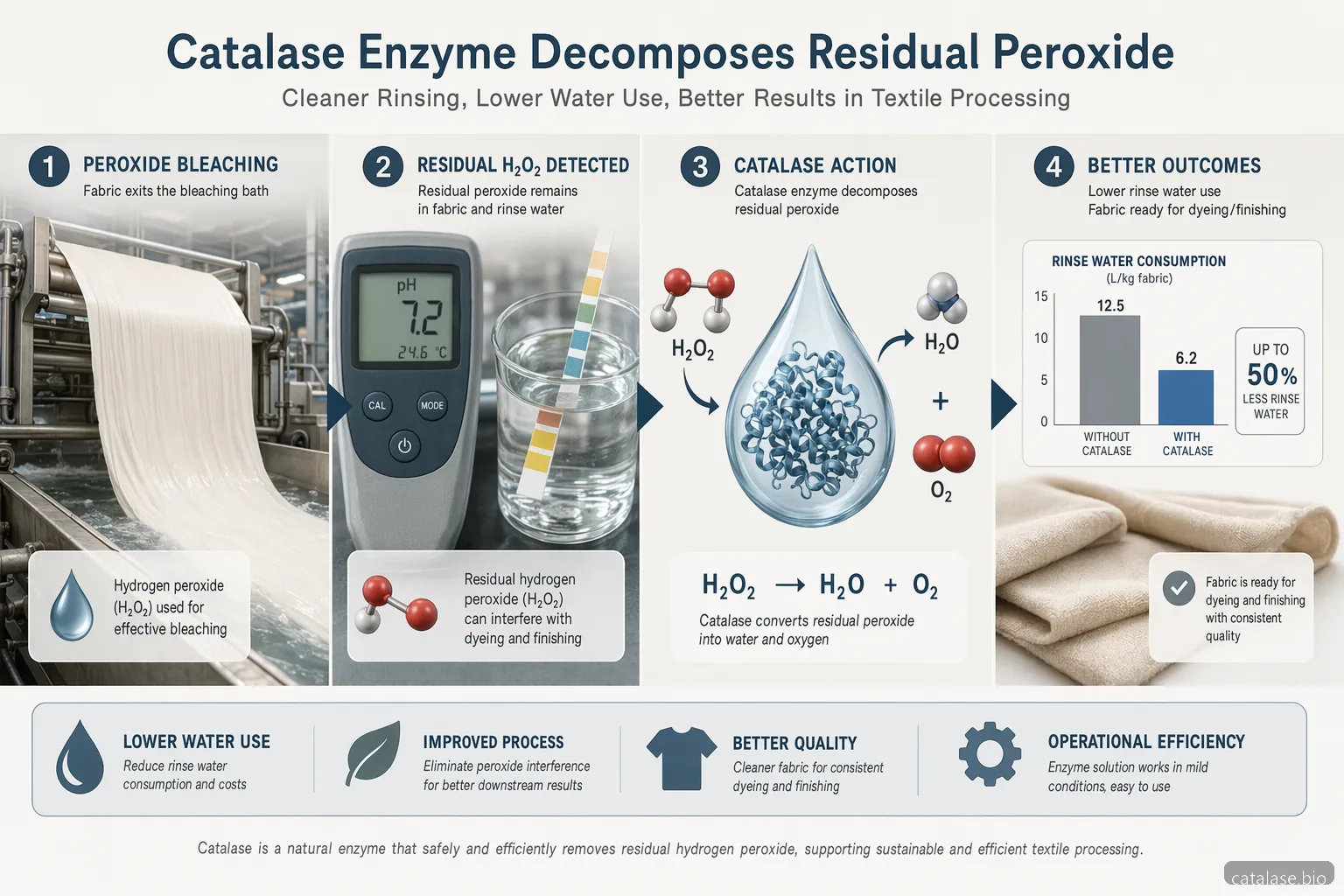 Catalase Enzyme Decomposes Residual Peroxide
Cleaner Rinsing, Lower Water Use, Better Results in Textile Processing

1 PEROXIDE BLEACHING
Fabric exits the bleaching bath

Hydrogen peroxide ($H_2O_2$) used for effective bleaching

2 RESIDUAL $H_2O_2$ DETECTED
Residual peroxide remains in fabric and rinse water

pH
7.2
24.6 °C
CAL
MODE

Residual hydrogen peroxide ($H_2O_2$) can interfere with dyeing and finishing

3 CATALASE ACTION
Catalase enzyme decomposes residual peroxide

$H_2O_2$
$H_2O$
+
$O_2$

$H_2O_2 \rightarrow H_2O + O_2$
Catalase converts residual peroxide into water and oxygen

4 BETTER OUTCOMES
Lower rinse water use
Fabric ready for dyeing/finishing

RINSE WATER CONSUMPTION
(L/kg fabric)
15
10
5
0
12.5
6.2
WITHOUT CATALASE
WITH CATALASE
UP TO 50% LESS RINSE WATER

Fabric is ready for dyeing and finishing with consistent quality

LOWER WATER USE
Reduce rinse water consumption and costs

IMPROVED PROCESS
Eliminate peroxide interference for better downstream results

BETTER QUALITY
Cleaner fabric for consistent dyeing and finishing

OPERATIONAL EFFICIENCY
Enzyme solution works in mild conditions, easy to use

Catalase is a natural enzyme that safely and efficiently removes residual hydrogen peroxide, supporting sustainable and efficient textile processing.

catalase.bio